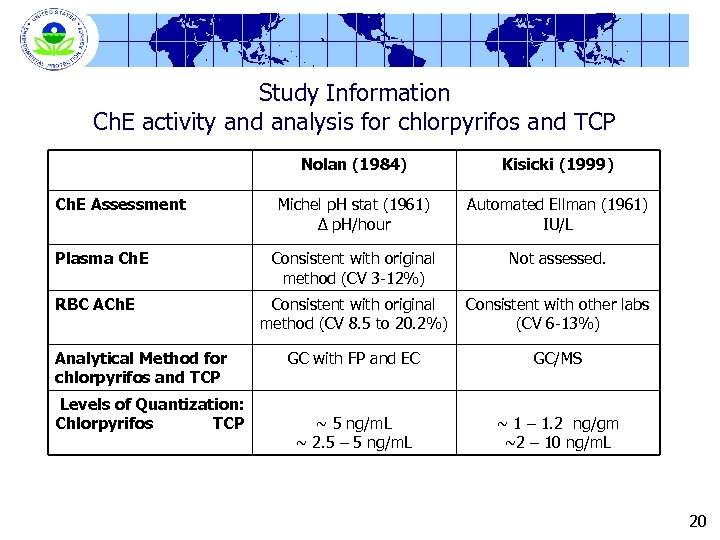 UNITED STATES ENVIRONMENTAL PROTECTION AGENCY

Study Information
ChE activity and analysis for chlorpyrifos and TCP

| | Nolan (1984) | Kisicki (1999) |
|---|---|---|
| ChE Assessment | Michel pH stat (1961) Δ pH/hour | Automated Ellman (1961) IU/L |
| Plasma ChE | Consistent with original method (CV 3-12%) | Not assessed. |
| RBC AChE | Consistent with original method (CV 8.5 to 20.2%) | Consistent with other labs (CV 6-13%) |
| Analytical Method for chlorpyrifos and TCP | GC with FP and EC | GC/MS |
| Levels of Quantization: Chlorpyrifos TCP | ~ 5 ng/mL ~ 2.5 – 5 ng/mL | ~ 1 – 1.2 ng/gm ~2 – 10 ng/mL |

20